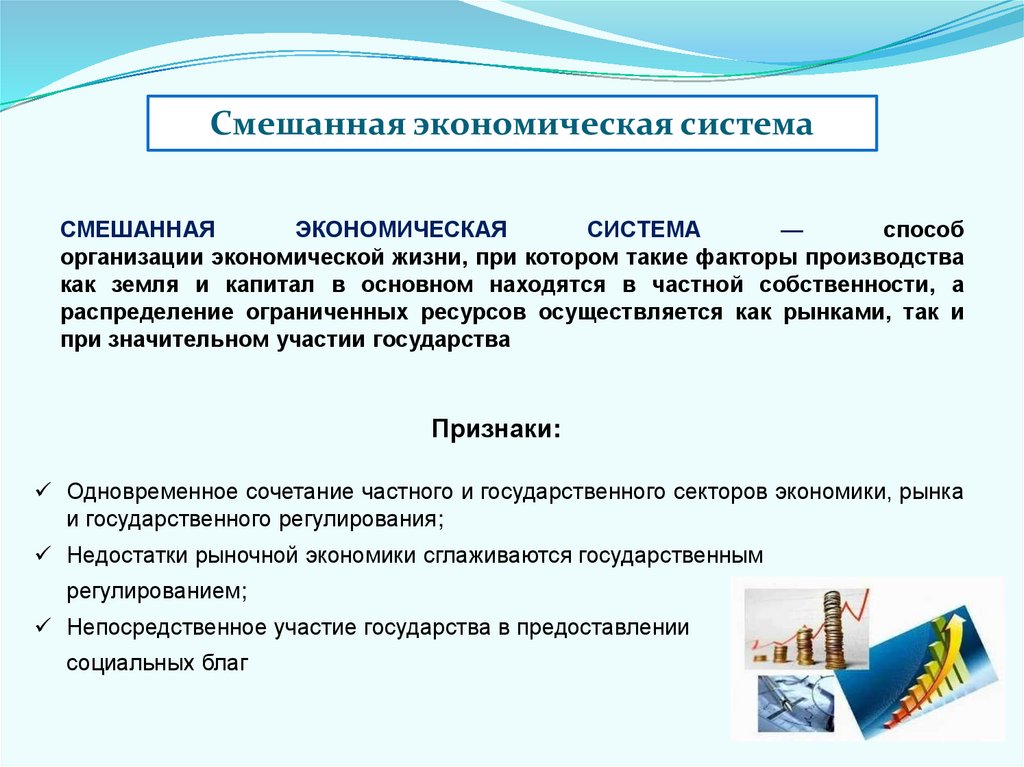 Смешанная экономическая система

СМЕШАННАЯ ЭКОНОМИЧЕСКАЯ СИСТЕМА — способ организации экономической жизни, при котором такие факторы производства как земля и капитал в основном находятся в частной собственности, а распределение ограниченных ресурсов осуществляется как рынками, так и при значительном участии государства

Признаки:

✓ Одновременное сочетание частного и государственного секторов экономики, рынка и государственного регулирования;
✓ Недостатки рыночной экономики сглаживаются государственным регулированием;
✓ Непосредственное участие государства в предоставлении социальных благ